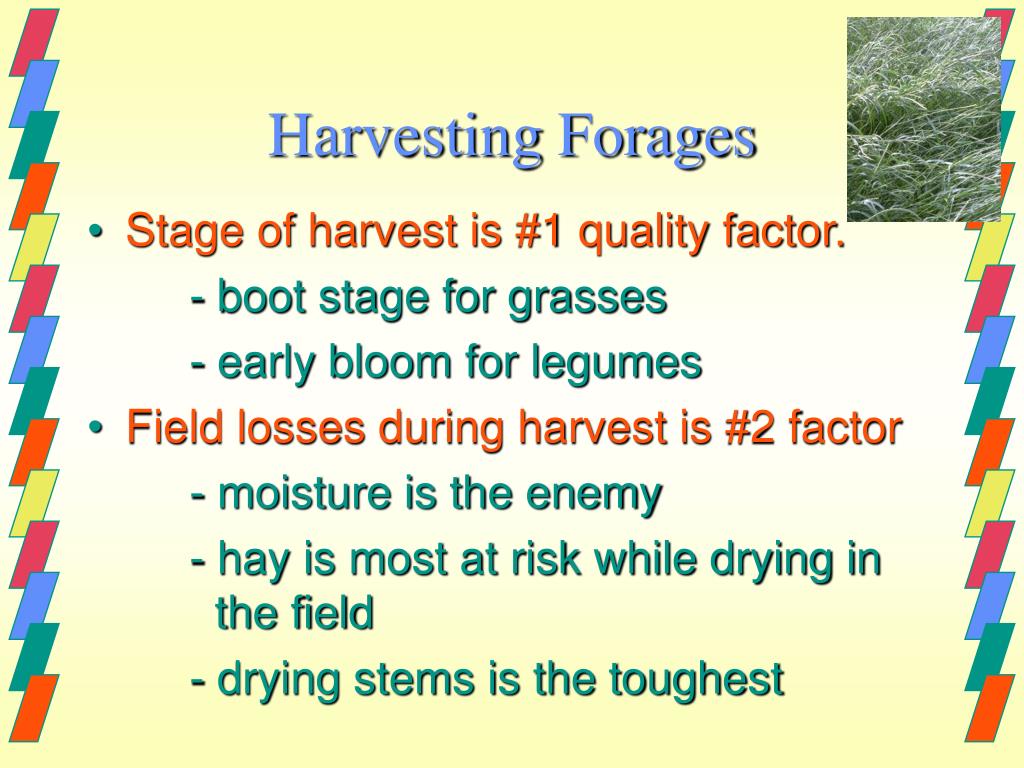 Harvesting Forages

• Stage of harvest is #1 quality factor.

- boot stage for grasses

- early bloom for legumes

• Field losses during harvest is #2 factor

- moisture is the enemy

- hay is most at risk while drying in the field

- drying stems is the toughest